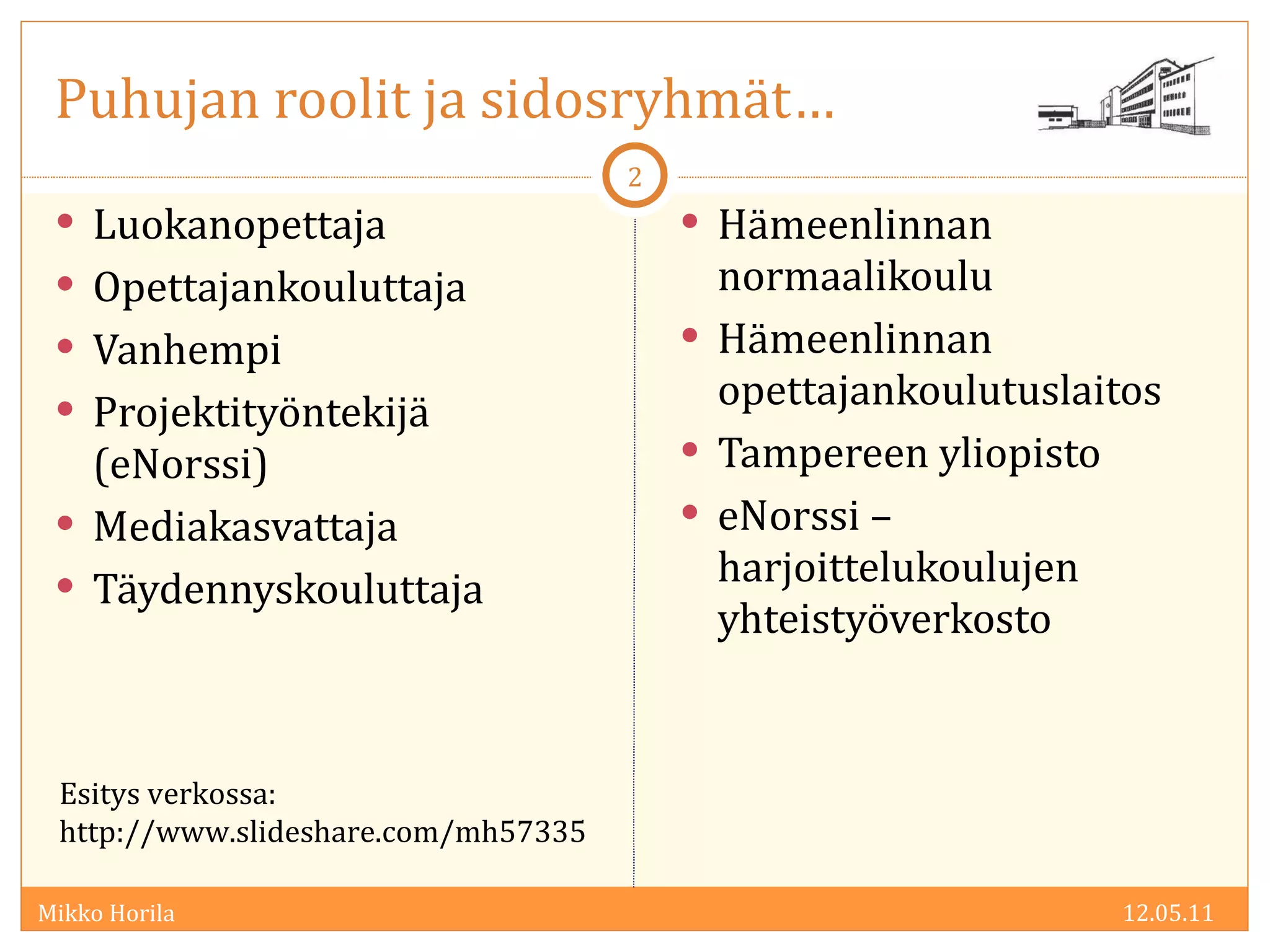 Puhujan roolit ja sidosryhmät…

2

- Luokanopettaja
- Opettajankouluttaja
- Vanhempi
- Projektityöntekijä (eNorssi)
- Mediakasvattaja
- Täydennyskouluttaja

Esitys verkossa: http://www.slideshare.com/mh57335

- Hämeenlinnan normaalikoulu
- Hämeenlinnan opettajankoulutuslaitos
- Tampereen yliopisto
- eNorssi – harjoittelukoulujen yhteistyöverkosto

Mikko Horila

12.05.11